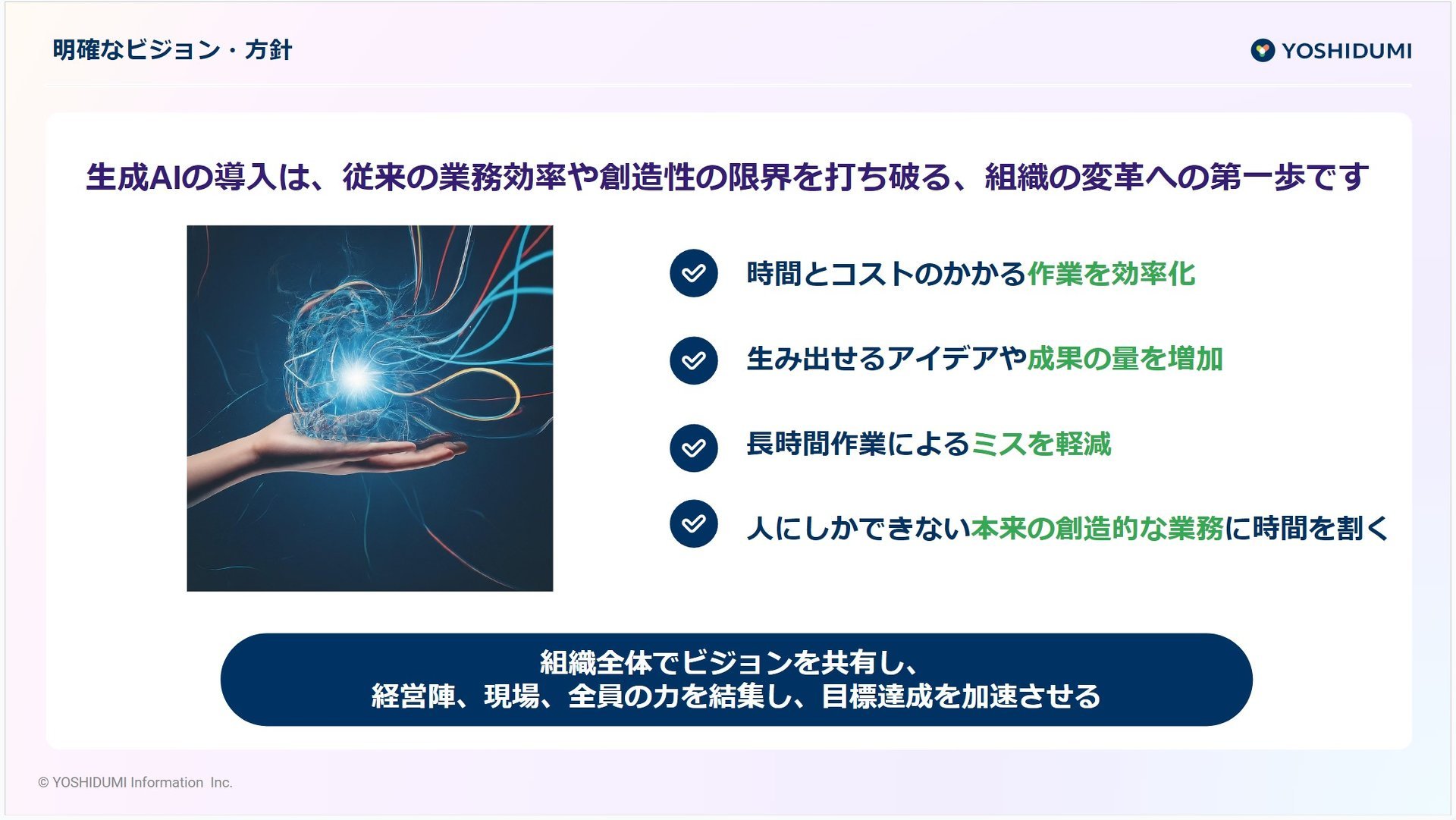 明確なビジョン・方針

YOSHIDUMI

生成AIの導入は、従来の業務効率や創造性の限界を打ち破る、組織の変革への第一歩です

時間とコストのかかる作業を効率化

生み出せるアイデアや成果の量を増加

長時間作業によるミスを軽減

人にしかできない本来の創造的な業務に時間を割く

組織全体でビジョンを共有し、
経営陣、現場、全員の力を結集し、目標達成を加速させる

© YOSHIDUMI Information Inc.